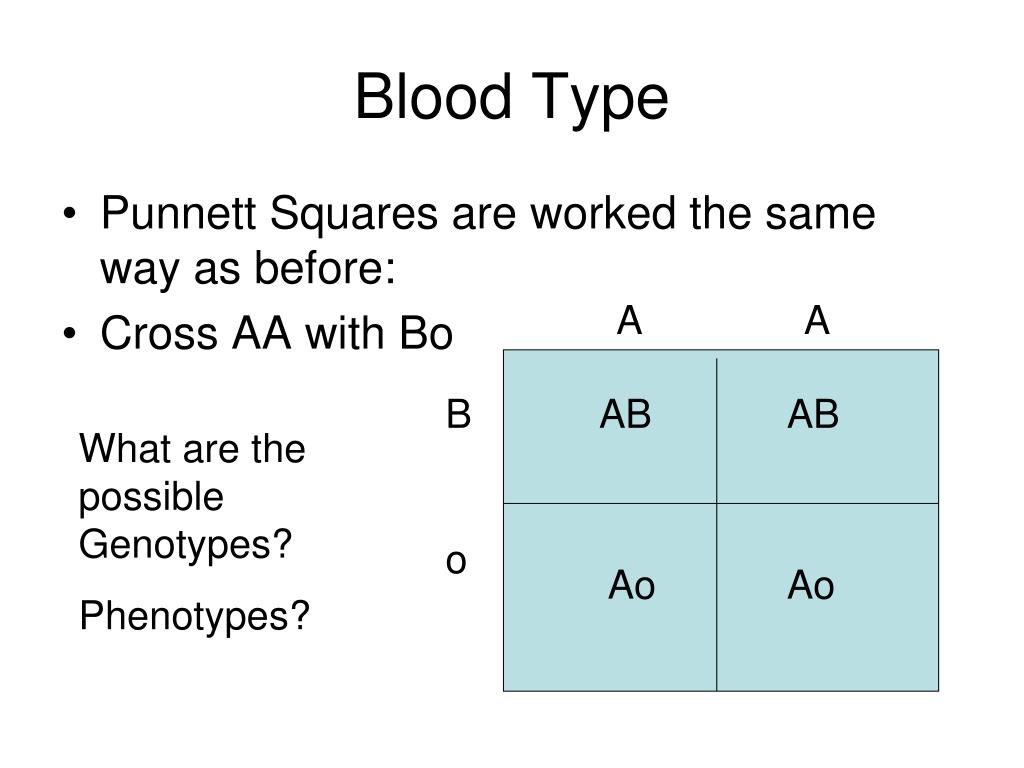 Blood Type

• Punnett Squares are worked the same way as before:
• Cross AA with Bo

What are the possible Genotypes?

Phenotypes?

|   | A | A |
|---|---|---|
| B | AB | AB |
| o | Ao | Ao |